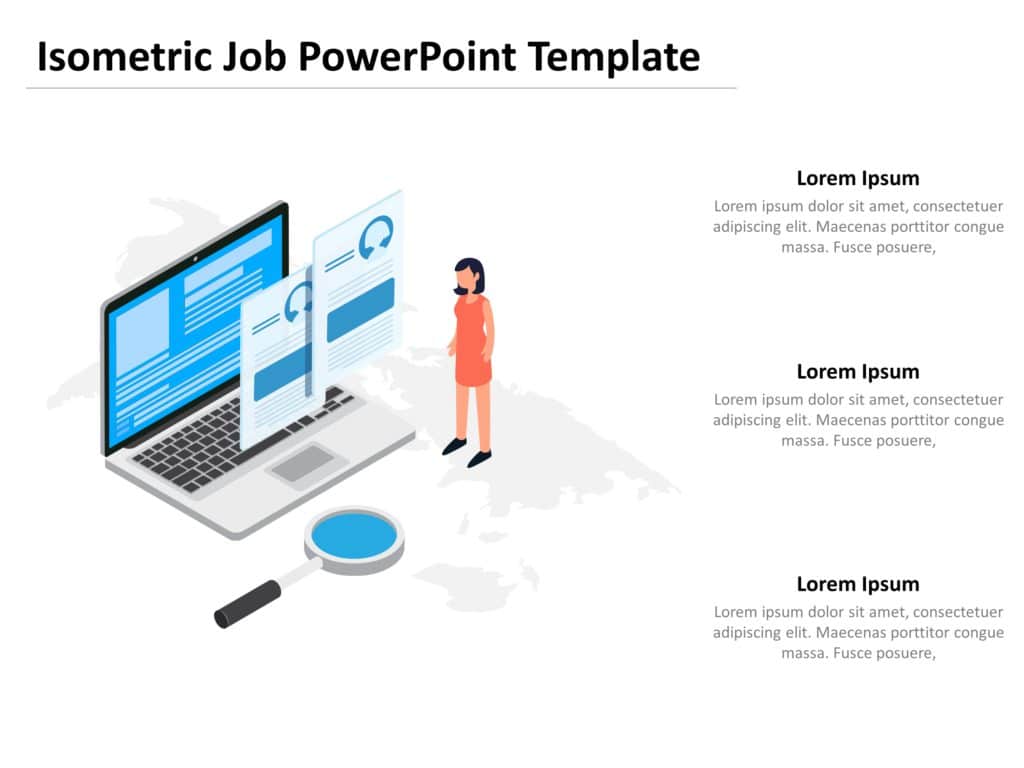 Isometric Job PowerPoint Template

Lorem Ipsum

Lorem ipsum dolor sit amet, consectetuer adipiscing elit. Maecenas porttitor congue massa. Fusce posuere,

Lorem Ipsum

Lorem ipsum dolor sit amet, consectetuer adipiscing elit. Maecenas porttitor congue massa. Fusce posuere,

Lorem Ipsum

Lorem ipsum dolor sit amet, consectetuer adipiscing elit. Maecenas porttitor congue massa. Fusce posuere,